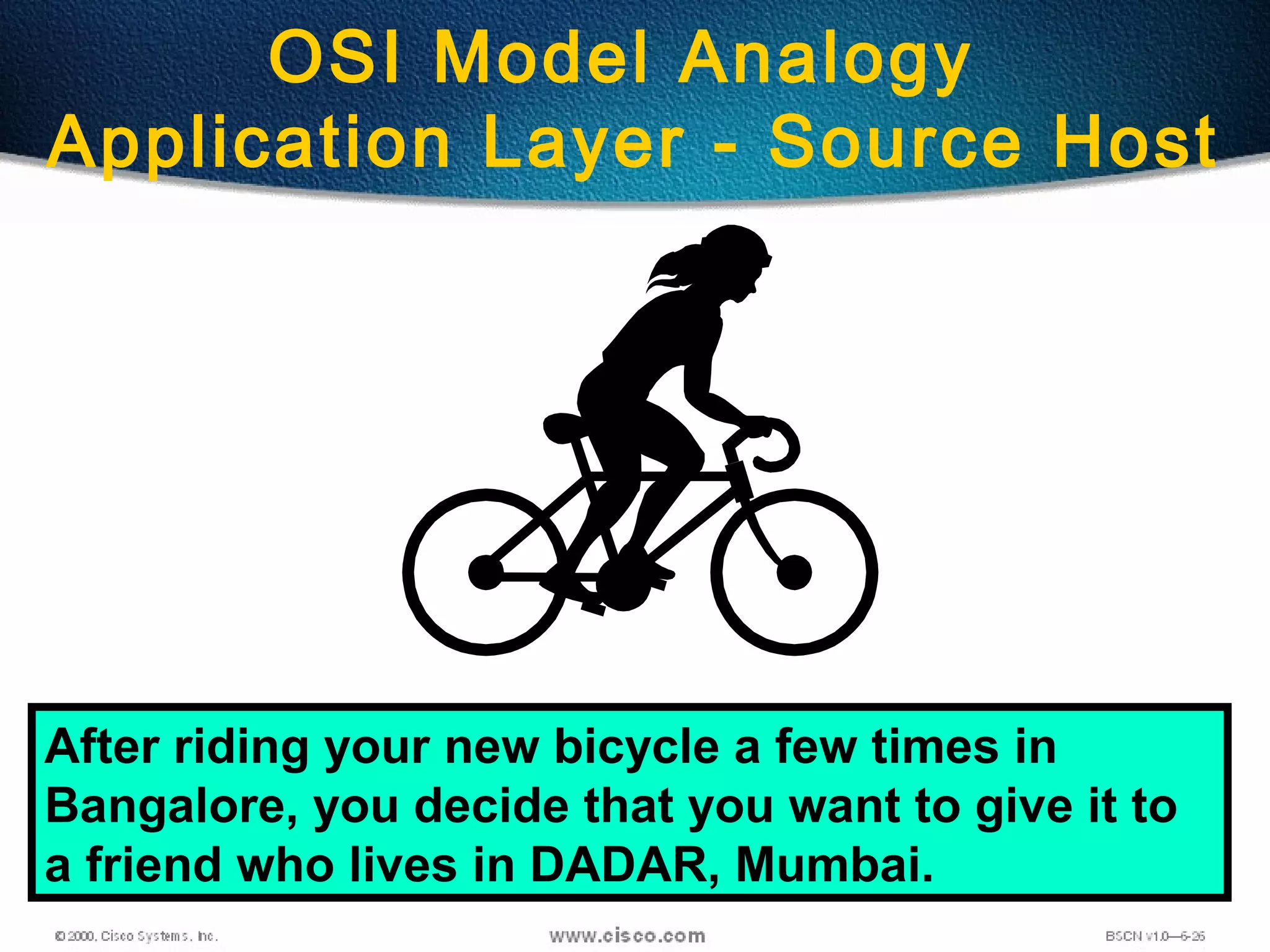 OSI Model Analogy
Application Layer - Source Host

After riding your new bicycle a few times in Bangalore, you decide that you want to give it to a friend who lives in DADAR, Mumbai.

© 2000, Cisco Systems, Inc.

www.cisco.com

BSCN v1.0—6-26